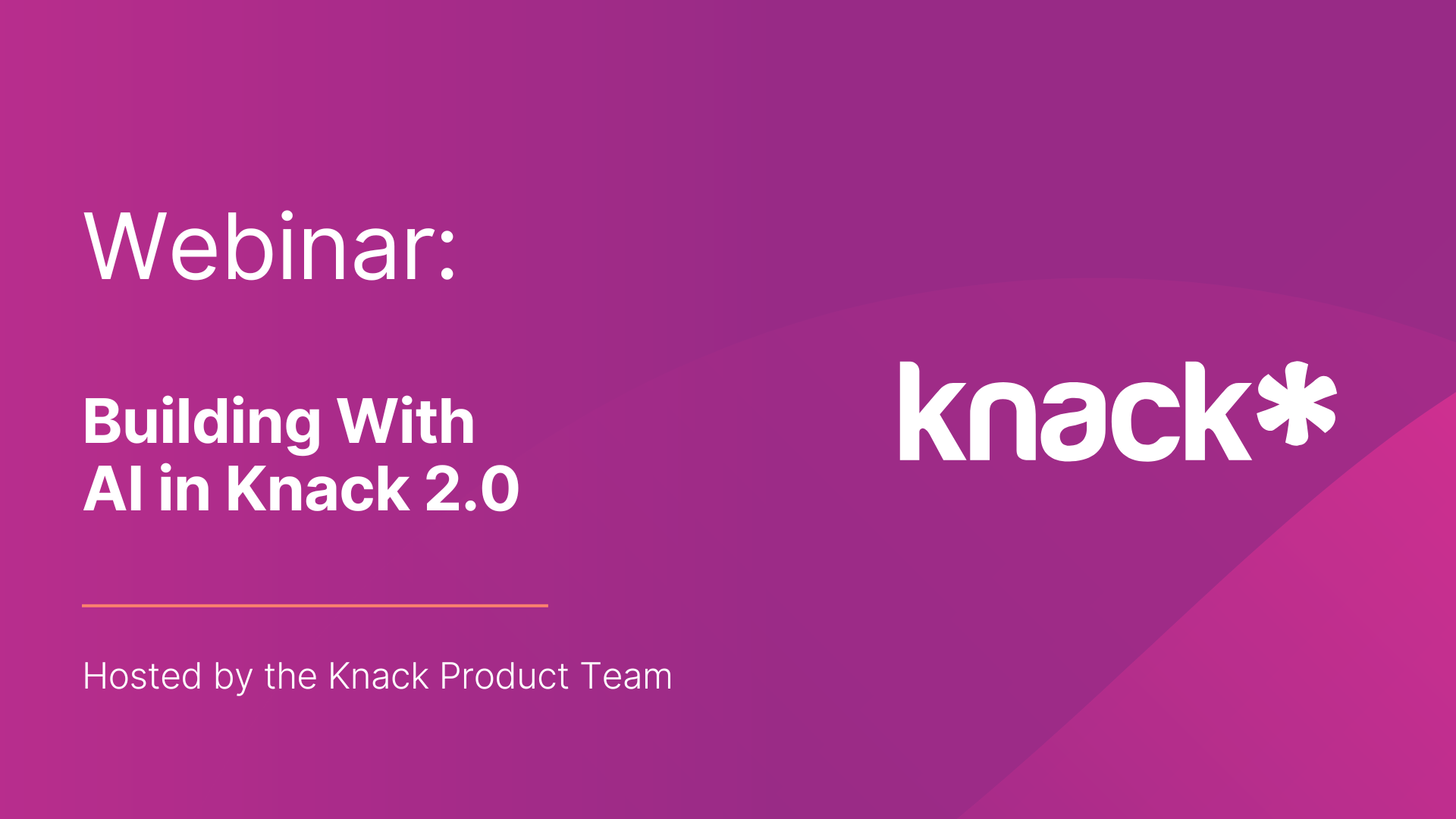 Webinar:

Building With AI in Knack 2.0

Hosted by the Knack Product Team

knack*